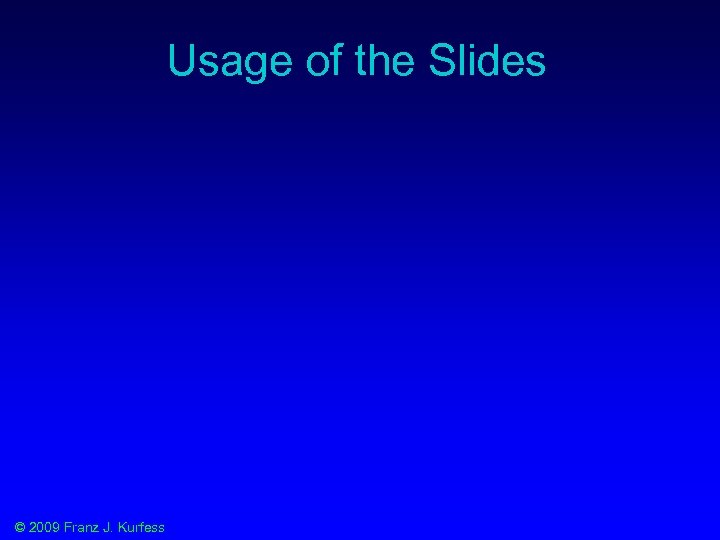 Usage of the Slides

© 2009 Franz J. Kurfess